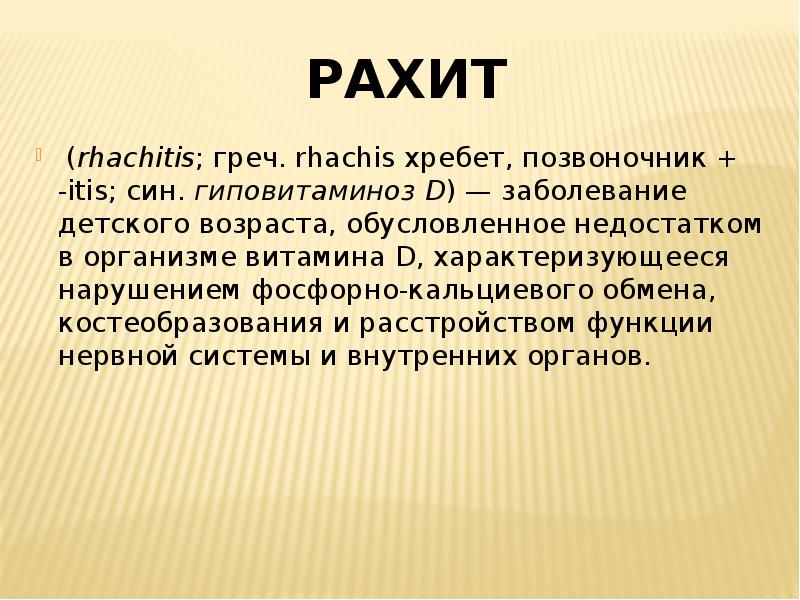 РАХИТ

(rhachitis; греч. rhachis хребет, позвоночник + -itis; син. гиповитаминоз D) — заболевание детского возраста, обусловленное недостатком в организме витамина D, характеризующееся нарушением фосфорно-кальциевого обмена, костеобразования и расстройством функции нервной системы и внутренних органов.